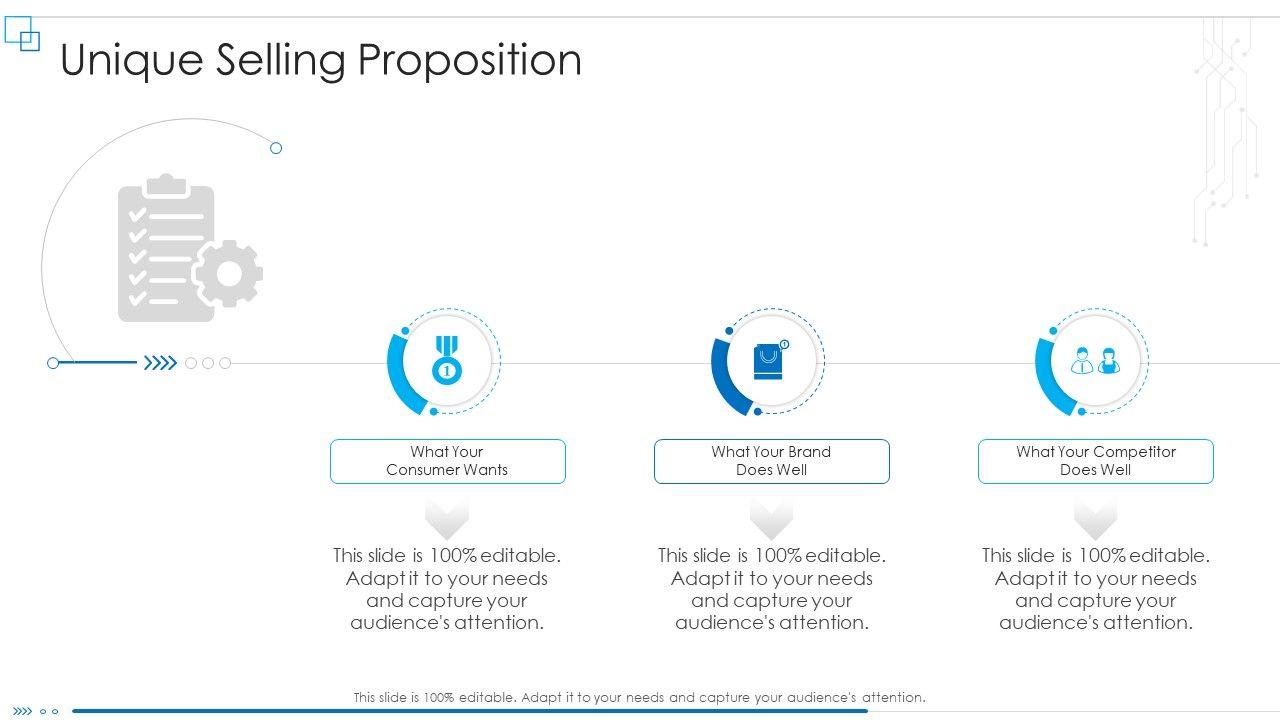 Unique Selling Proposition

What Your Consumer Wants

This slide is 100% editable. Adapt it to your needs and capture your audience's attention.

What Your Brand Does Well

This slide is 100% editable. Adapt it to your needs and capture your audience's attention.

What Your Competitor Does Well

This slide is 100% editable. Adapt it to your needs and capture your audience's attention.

This slide is 100% editable. Adapt it to your needs and capture your audience's attention.